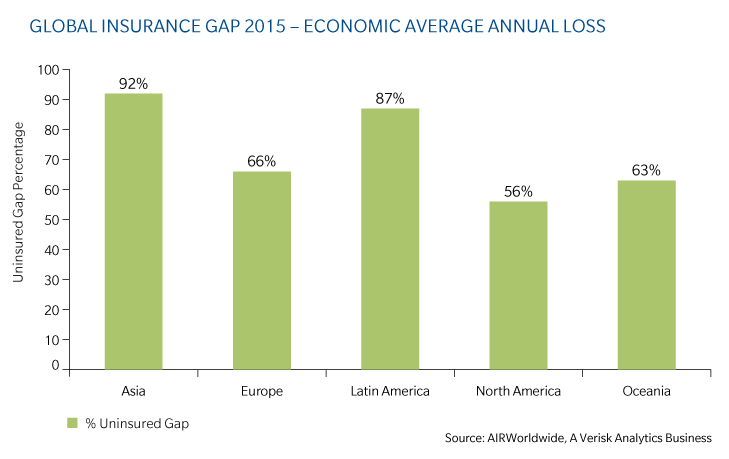 GLOBAL INSURANCE GAP 2015 – ECONOMIC AVERAGE ANNUAL LOSS

Uninsured Gap Percentage

100
90
80
70
60
50
40
30
20
10
0

92%
66%
87%
56%
63%

Asia
Europe
Latin America
North America
Oceania

% Uninsured Gap

Source: AIRWorldwide, A Verisk Analytics Business